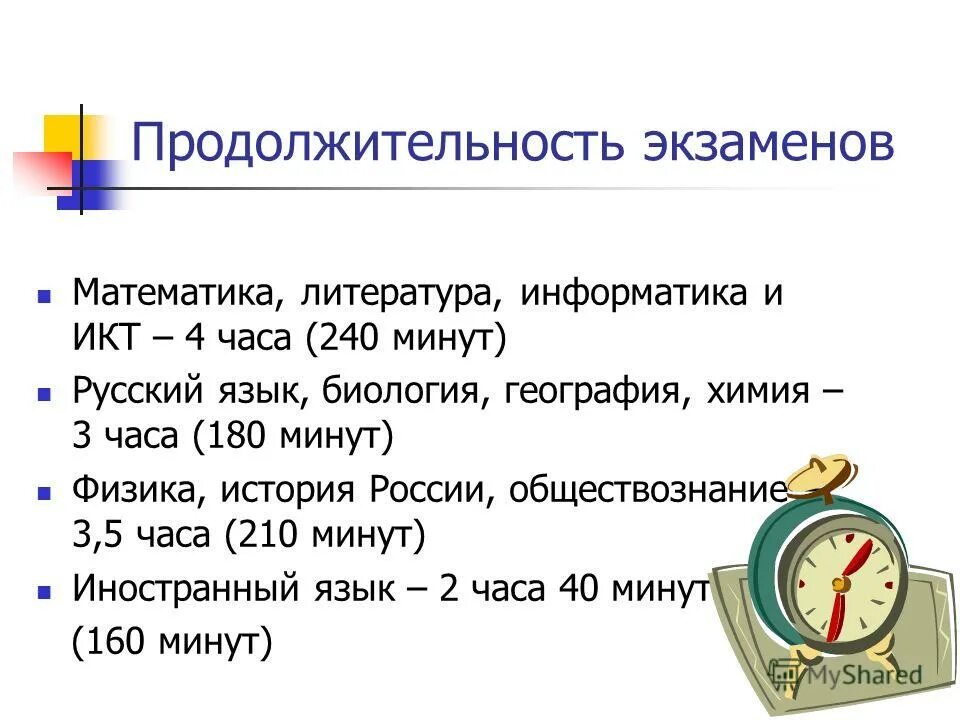 Продолжительность экзаменов

- Математика, литература, информатика и ИКТ – 4 часа (240 минут)
- Русский язык, биология, география, химия – 3 часа (180 минут)
- Физика, история России, обществознание – 3,5 часа (210 минут)
- Иностранный язык – 2 часа 40 минут (160 минут)

MyShared